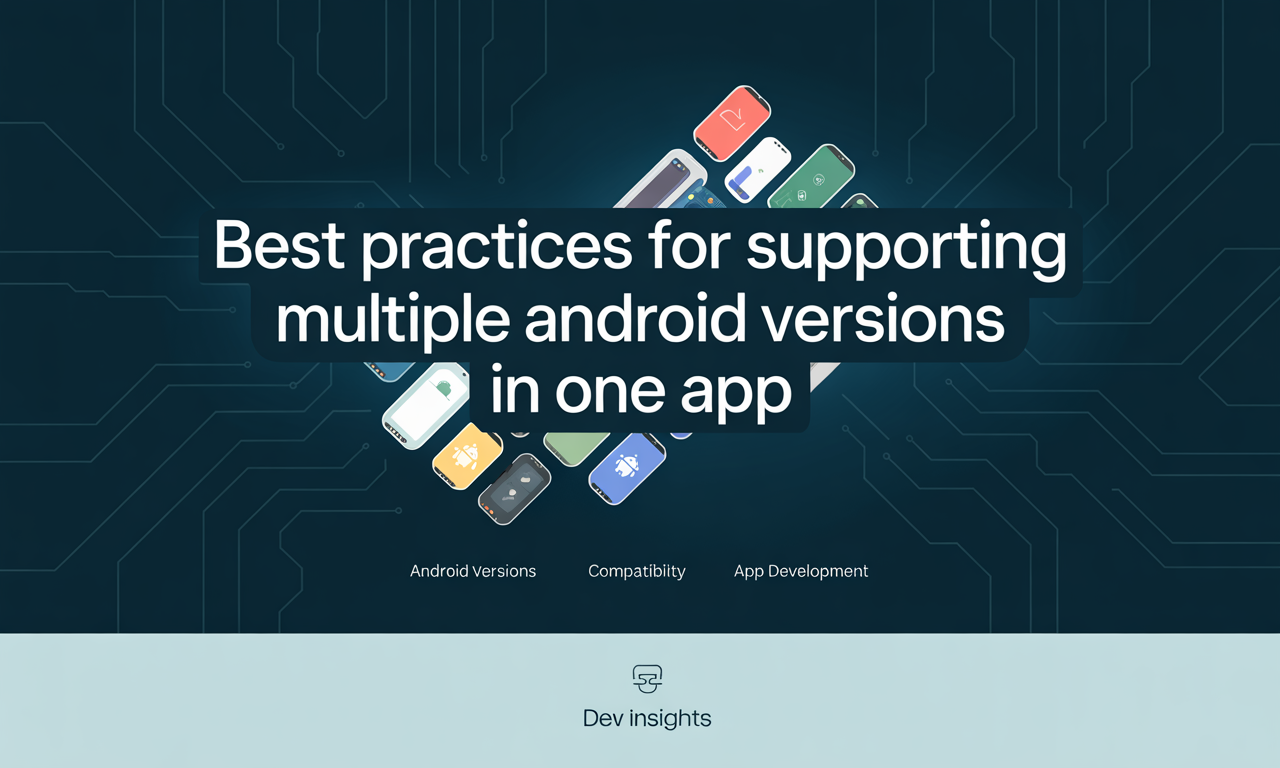 Best practices for supporting multiple android versions in one app

Android Versions

Compatibility

App Development

Dev insights